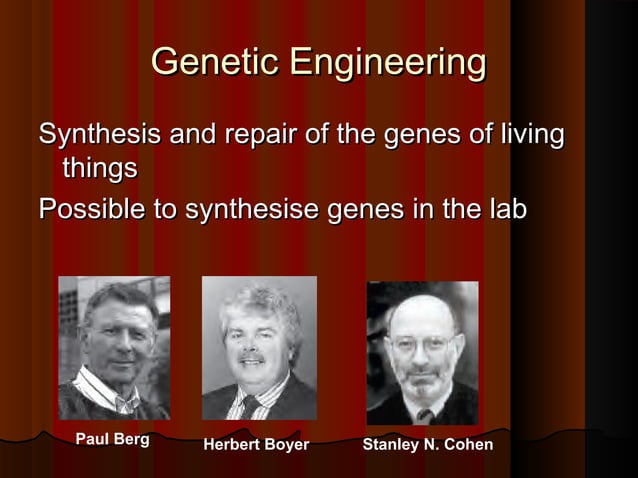 Genetic Engineering

Synthesis and repair of the genes of living things

Possible to synthesise genes in the lab

Paul Berg

Herbert Boyer

Stanley N. Cohen